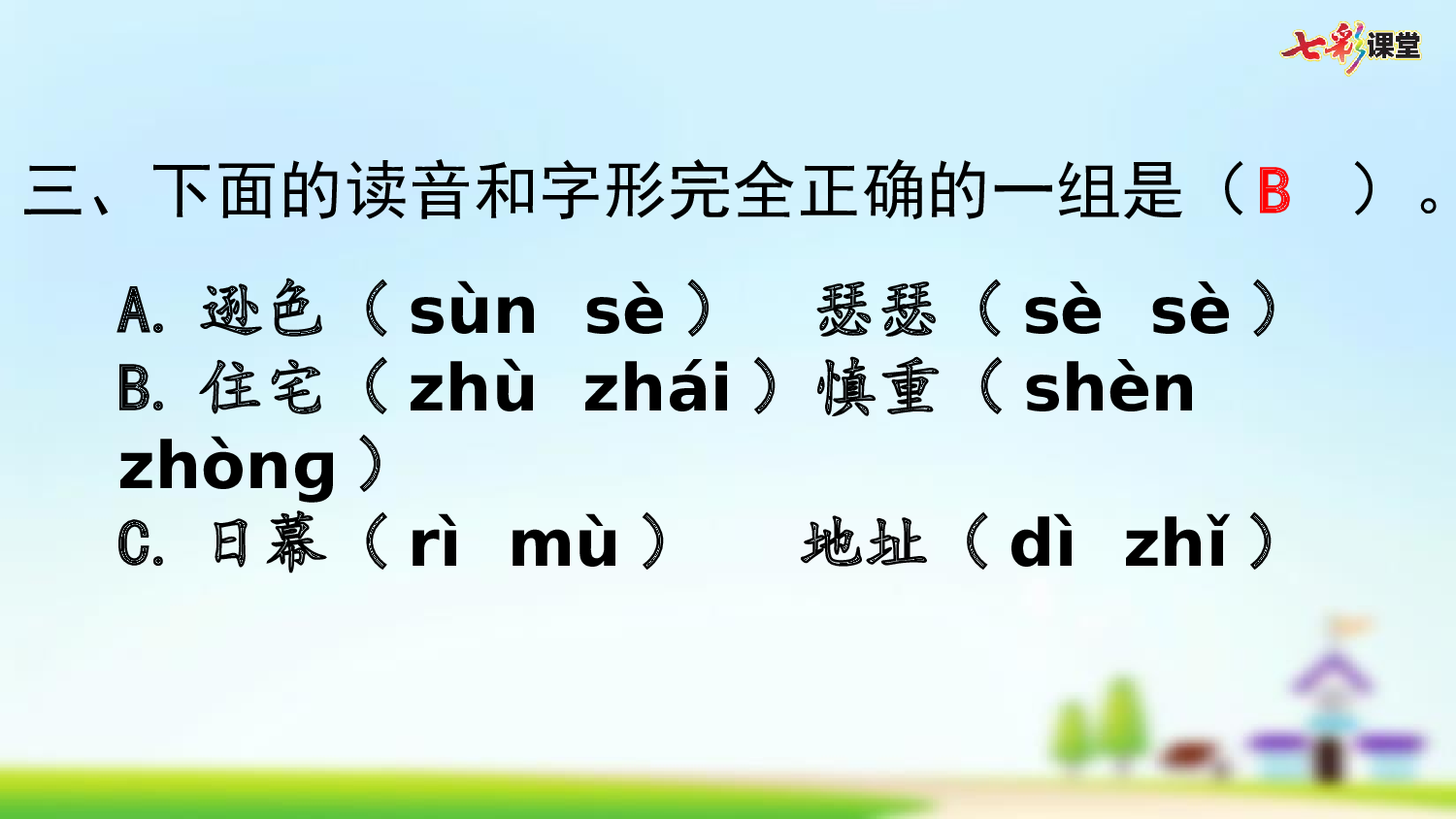 七彩课堂

三、下面的读音和字形完全正确的一组是（B　）。

A. 逊色（sùn　sè）　瑟瑟（sè　sè）
B. 住宅（zhù　zhái）慎重（shèn zhòng）
C. 日幕（rì　mù）　地址（dì　zhǐ）